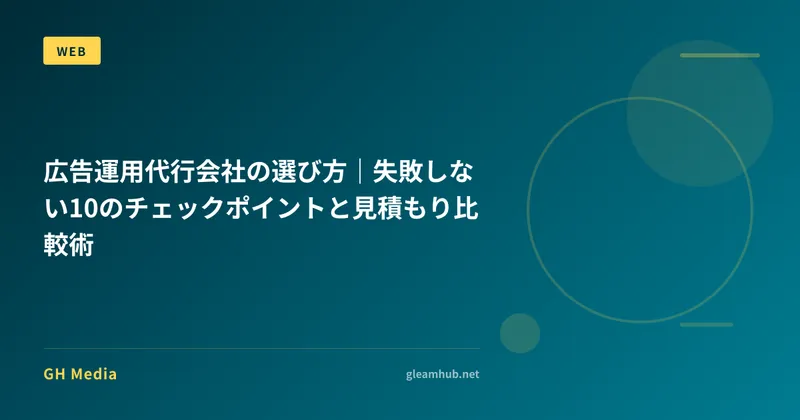 WEB

広告運用代行会社の選び方｜失敗しない10のチェックポイントと見積もり比較術

GH Media

gleamhub.net